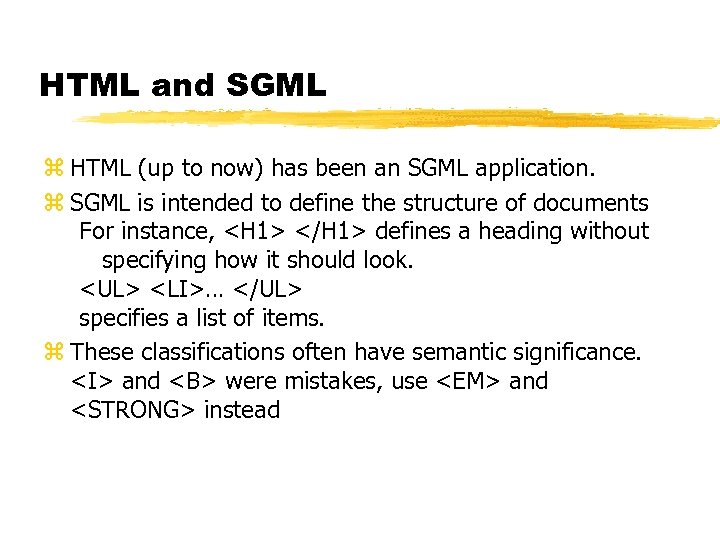 HTML and SGML

⌘ HTML (up to now) has been an SGML application.

⌘ SGML is intended to define the structure of documents
For instance, <H1> </H1> defines a heading without specifying how it should look.
<UL> <LI>… </UL>
specifies a list of items.

⌘ These classifications often have semantic significance. <I> and <B> were mistakes, use <EM> and <STRONG> instead